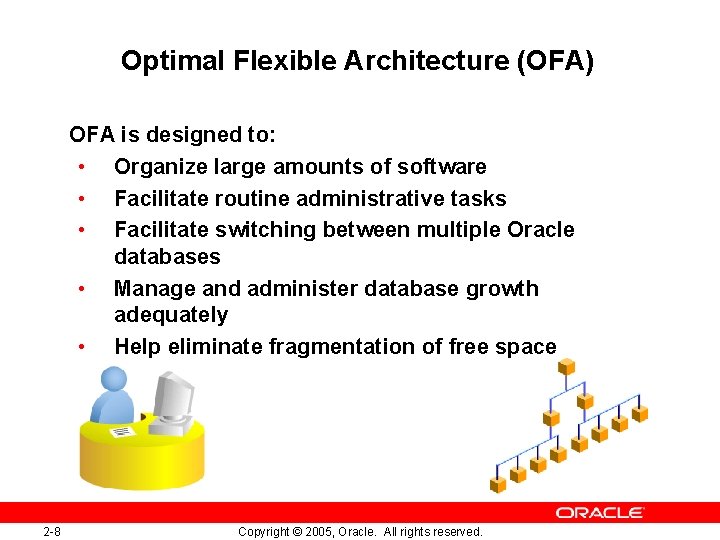 Optimal Flexible Architecture (OFA)

OFA is designed to:

• Organize large amounts of software
• Facilitate routine administrative tasks
• Facilitate switching between multiple Oracle databases
• Manage and administer database growth adequately
• Help eliminate fragmentation of free space

ORACLE

2-8 Copyright © 2005, Oracle. All rights reserved.